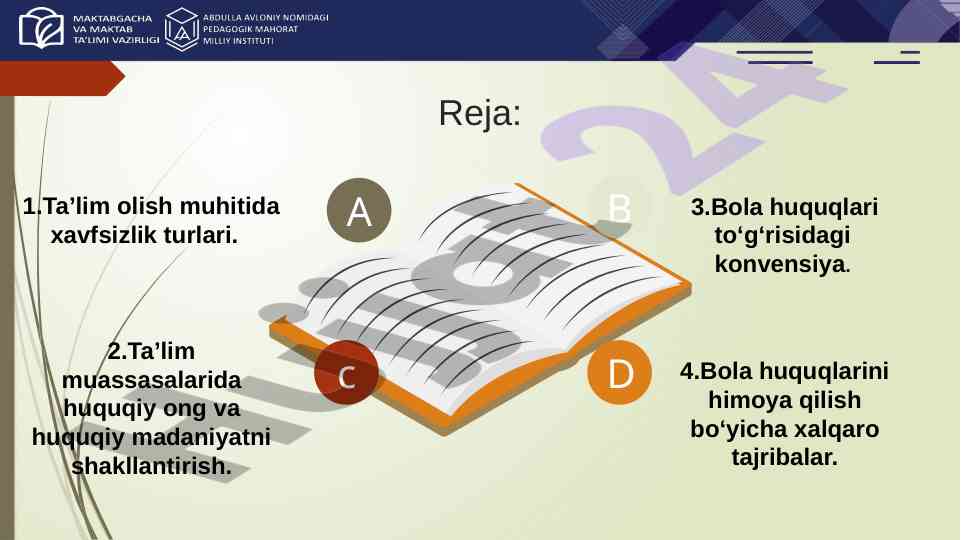 MAKTABGACHA VA MAKTAB TA'LIMI VAZIRLIGI
ABDULLA AVLONIY NOMIDAGI PEDAGOGIK MAHORAT MILLIY INSTITUTI

Reja:

A

1.Ta’lim olish muhitida xavfsizlik turlari.

B

3.Bola huquqlari to‘g‘risidagi konvensiya.

C

2.Ta’lim muassasalarida huquqiy ong va huquqiy madaniyatni shakllantirish.

D

4.Bola huquqlarini himoya qilish bo‘yicha xalqaro tajribalar.